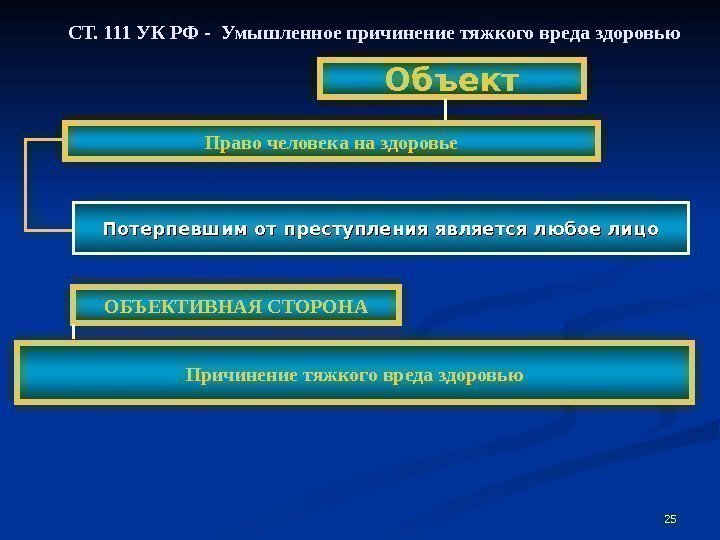 СТ. 111 УК РФ - Умышленное причинение тяжкого вреда здоровью

Объект

Право человека на здоровье

Потерпевшим от преступления является любое лицо

ОБЪЕКТИВНАЯ СТОРОНА

Причинение тяжкого вреда здоровью

25